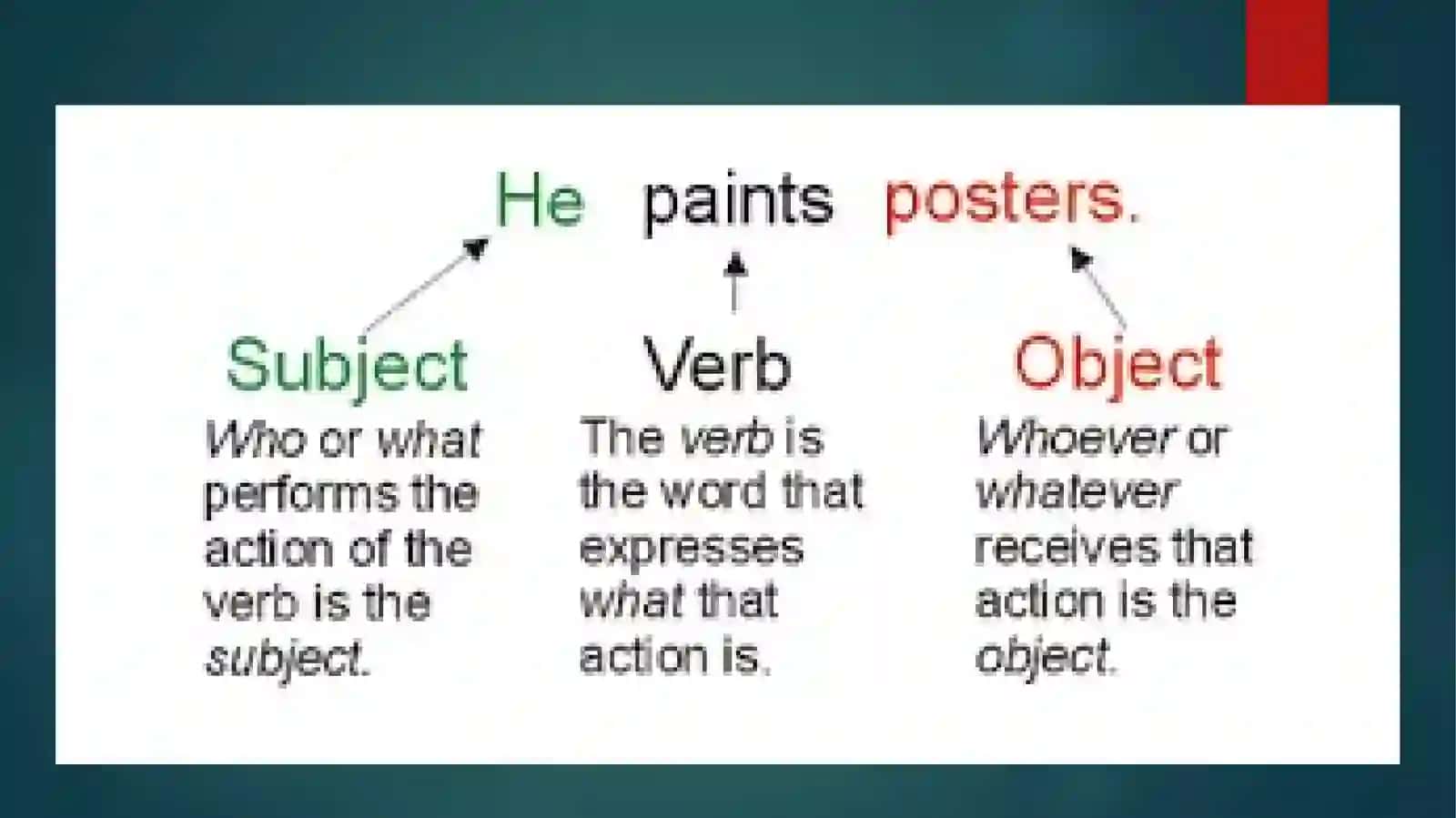 He paints posters.

Subject

Who or what performs the action of the verb is the subject.

Verb

The verb is the word that expresses what that action is.

Object

Whoever or whatever receives that action is the object.